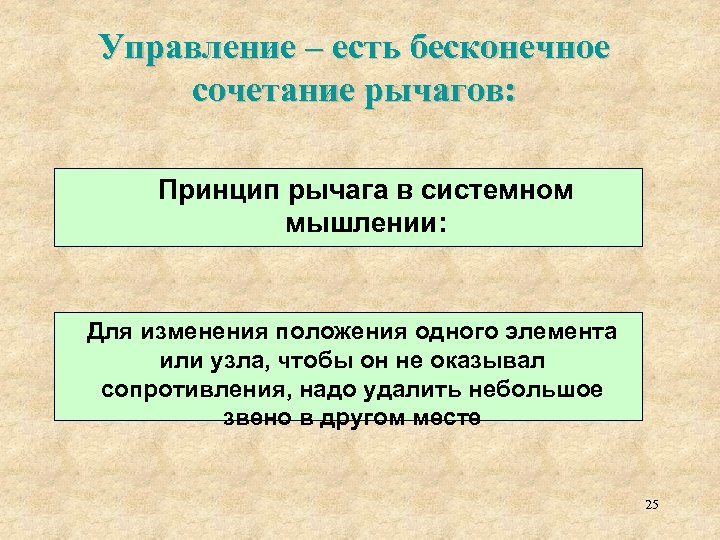 Управление – есть бесконечное сочетание рычагов:

Принцип рычага в системном мышлении:

Для изменения положения одного элемента или узла, чтобы он не оказывал сопротивления, надо удалить небольшое звено в другом месте

25